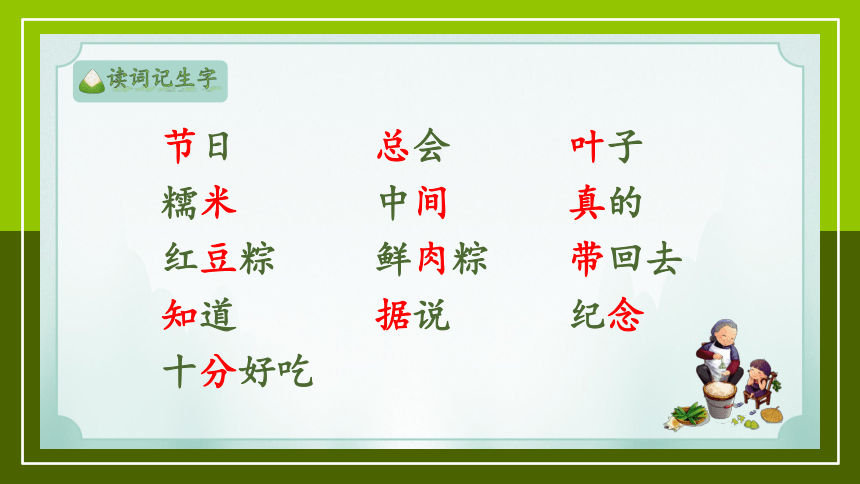 读词记生字

节日
糯米
红豆粽
知道
十分好吃

总会
中间
鲜肉粽
据说

叶子
真的
带回去
纪念